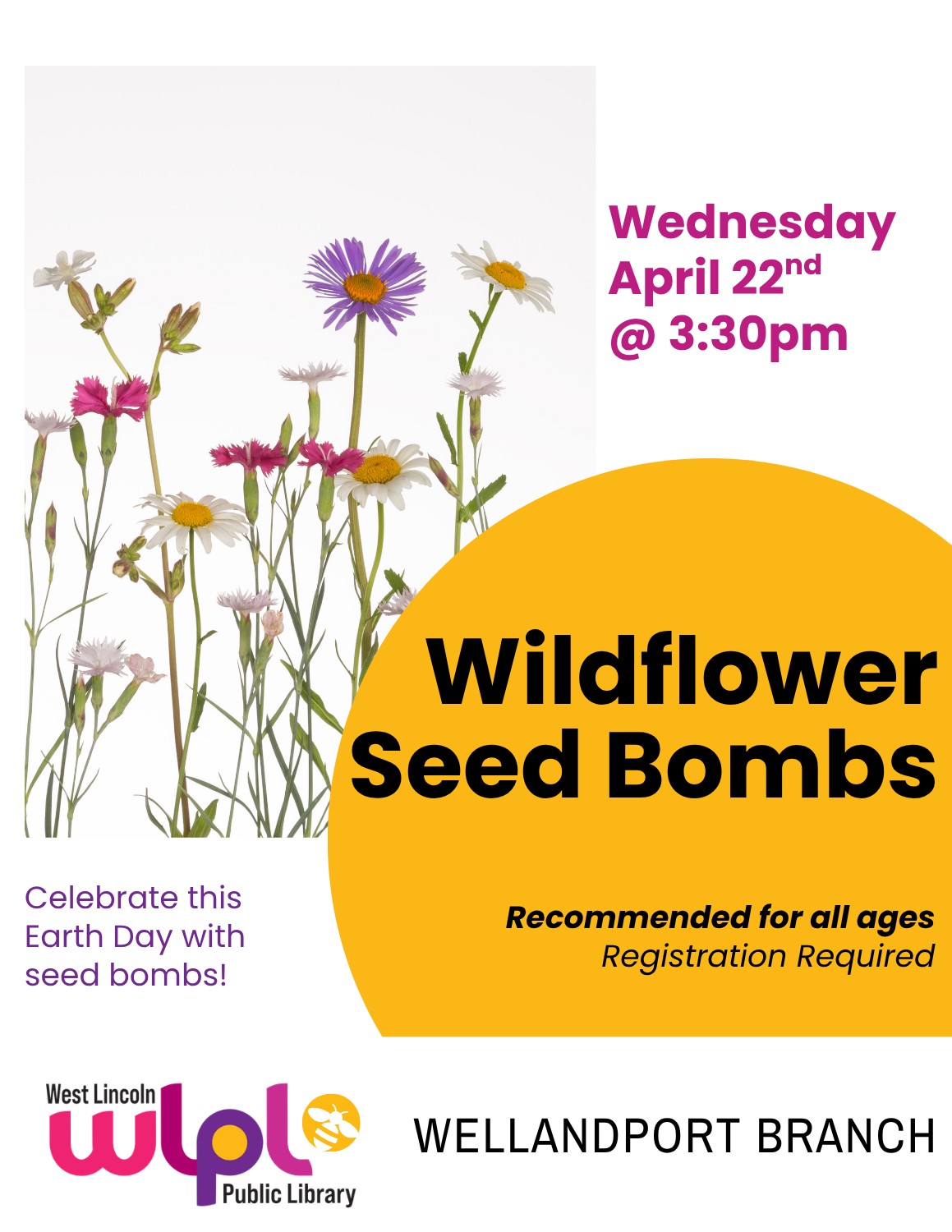 Wednesday
April 22$^{nd}$
@ 3:30pm

Wildflower Seed Bombs

Celebrate this Earth Day with seed bombs!

Recommended for all ages
Registration Required

West Lincoln
wlpl
Public Library

WELLANDPORT BRANCH